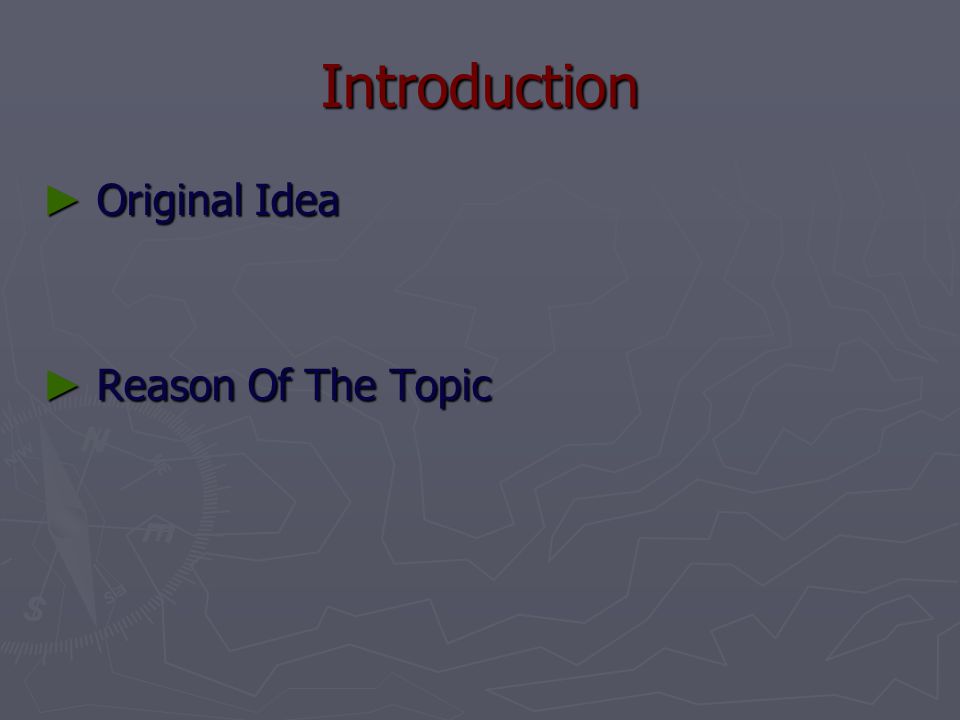 Introduction

► Original Idea

► Reason Of The Topic